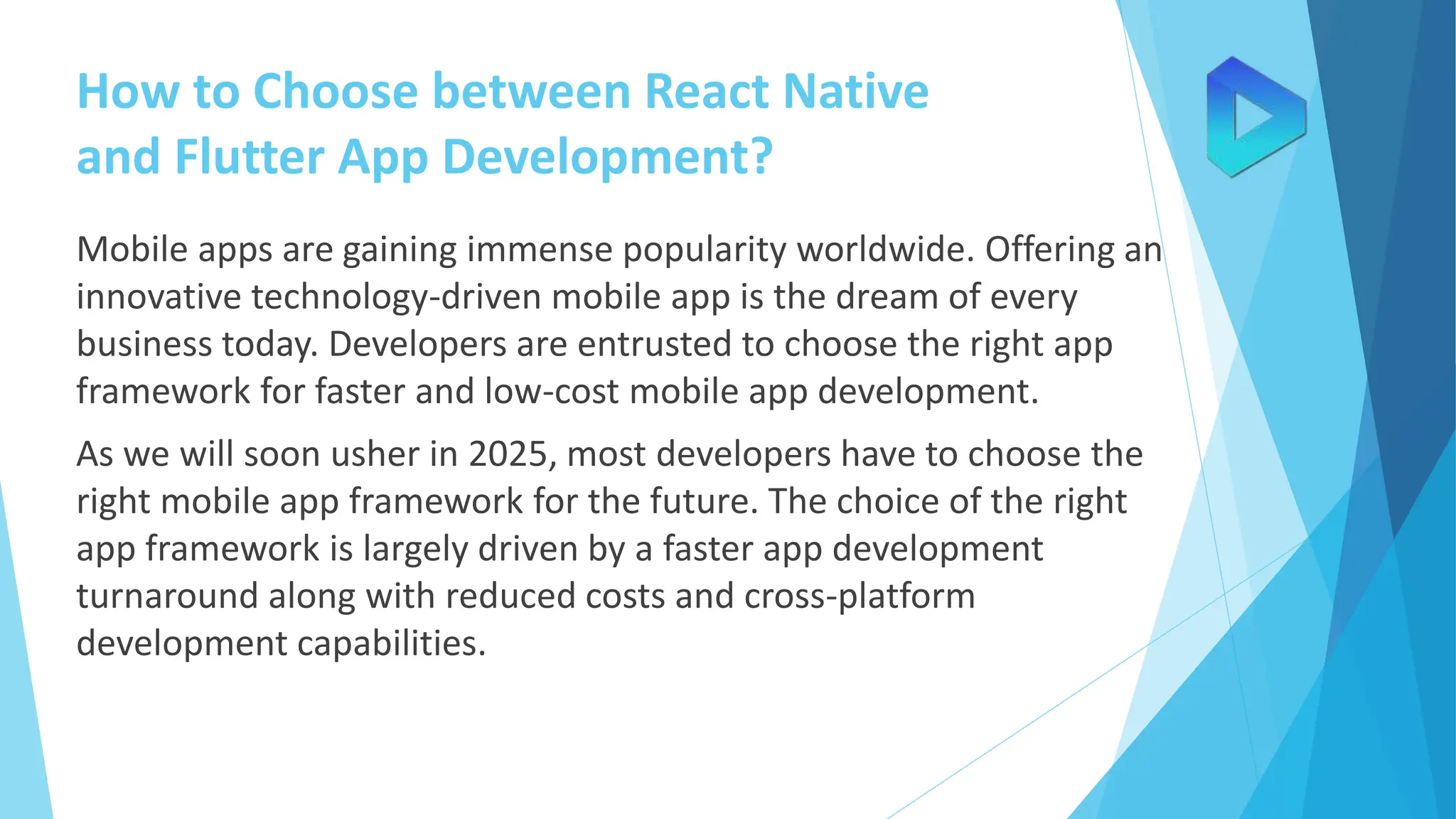 How to Choose between React Native and Flutter App Development?

Mobile apps are gaining immense popularity worldwide. Offering an innovative technology-driven mobile app is the dream of every business today. Developers are entrusted to choose the right app framework for faster and low-cost mobile app development.

As we will soon usher in 2025, most developers have to choose the right mobile app framework for the future. The choice of the right app framework is largely driven by a faster app development turnaround along with reduced costs and cross-platform development capabilities.